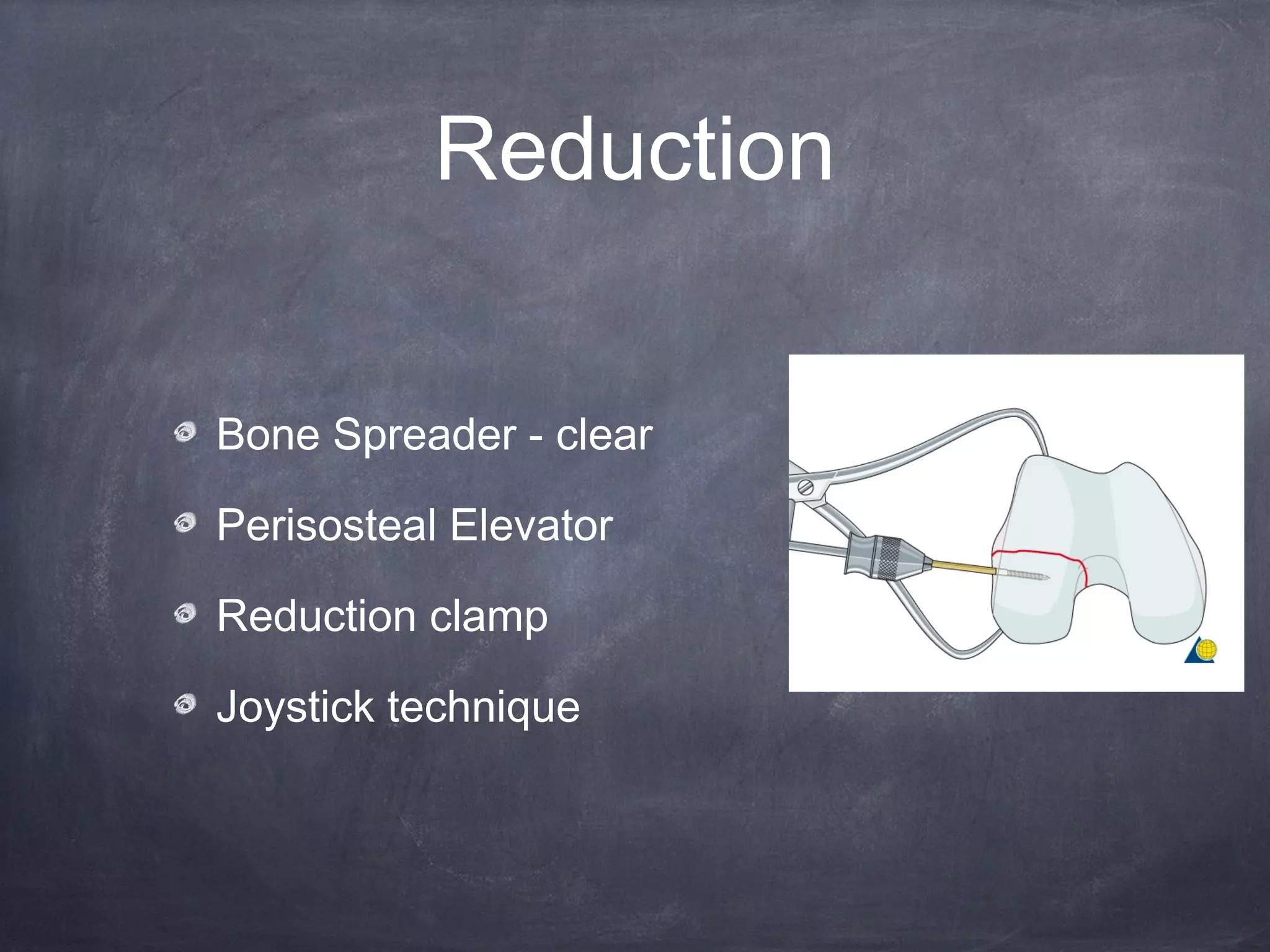 Reduction

Bone Spreader - clear

Perisosteal Elevator

Reduction clamp

Joystick technique